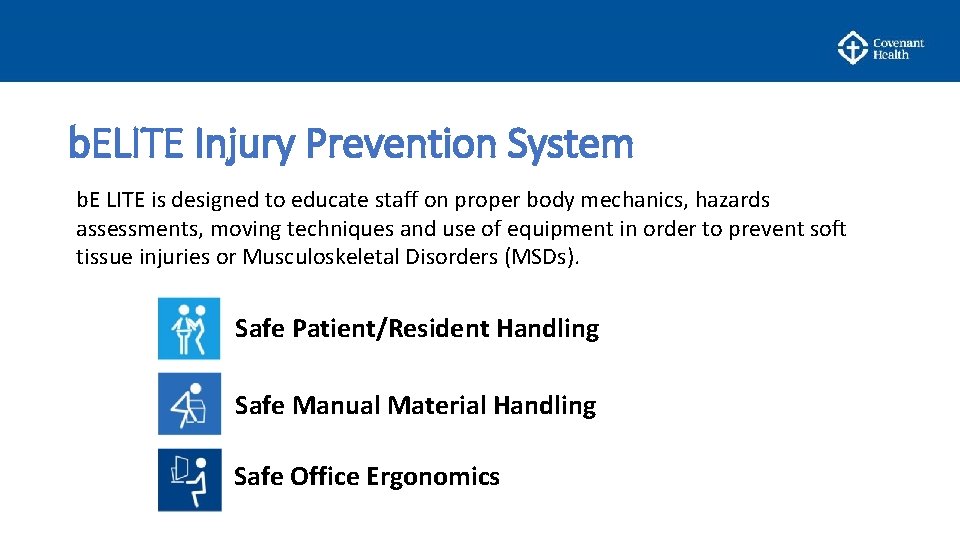 Covenant Health

bELITE Injury Prevention System

bE LITE is designed to educate staff on proper body mechanics, hazards assessments, moving techniques and use of equipment in order to prevent soft tissue injuries or Musculoskeletal Disorders (MSDs).

Safe Patient/Resident Handling

Safe Manual Material Handling

Safe Office Ergonomics